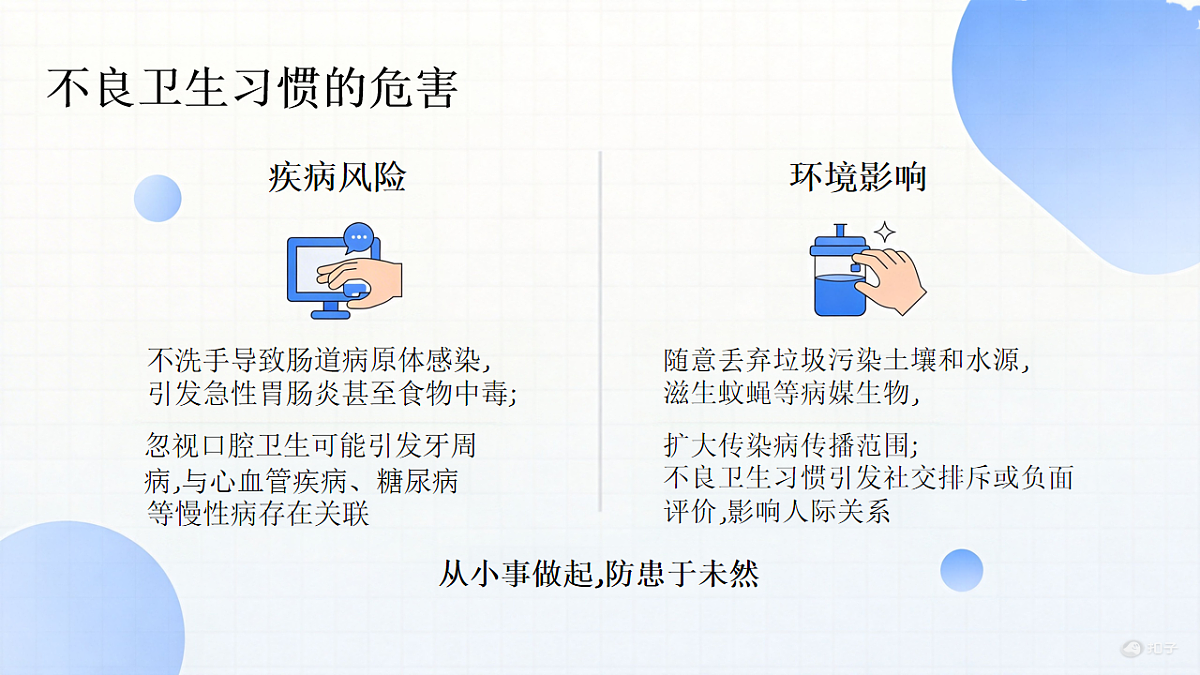 不良卫生习惯的危害

疾病风险

不洗手导致肠道病原体感染，引发急性胃肠炎甚至食物中毒；

忽视口腔卫生可能引发牙周病,与心血管疾病、糖尿病等慢性病存在关联

环境影响

随意丢弃垃圾污染土壤和水源，滋生蚊蝇等病媒生物，

扩大传染病传播范围；不良卫生习惯引发社交排斥或负面评价,影响人际关系

从小事做起,防患于未然

知乎